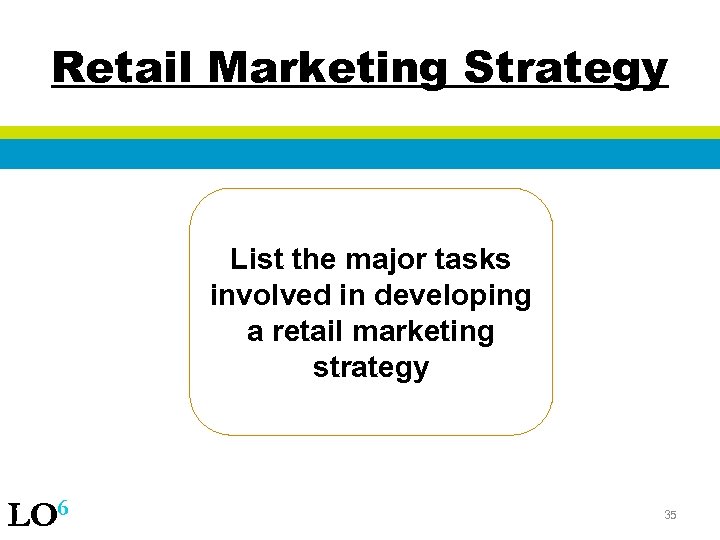 Retail Marketing Strategy

List the major tasks involved in developing a retail marketing strategy

LO$^6$

35